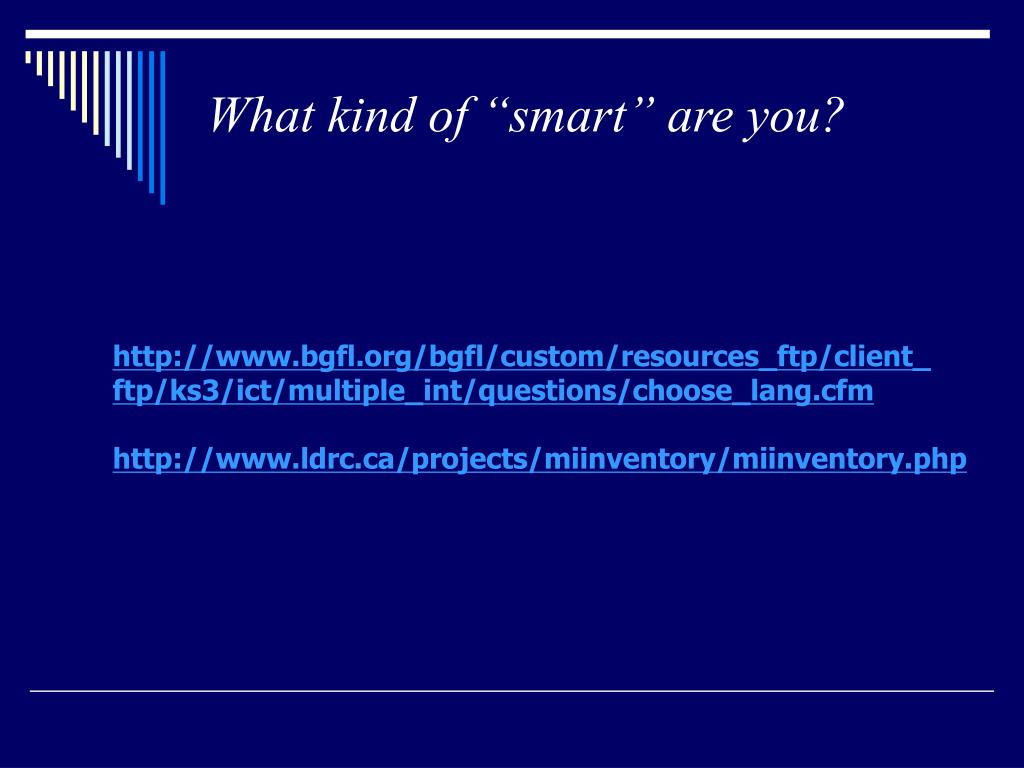 What kind of “smart” are you?

http://www.bgfl.org/bgfl/custom/resources_ftp/client_ftp/ks3/ict/multiple_int/questions/choose_lang.cfm

http://www.ldrc.ca/projects/miinventory/miinventory.php